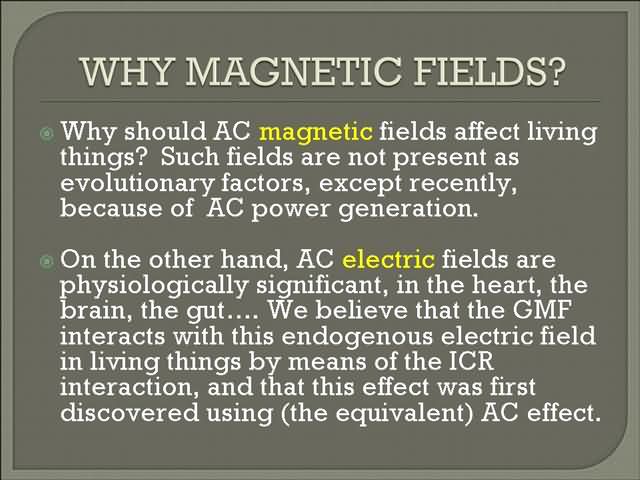 WHY MAGNETIC FIELDS?

Why should AC magnetic fields affect living things? Such fields are not present as evolutionary factors, except recently, because of AC power generation.

On the other hand, AC electric fields are physiologically significant, in the heart, the brain, the gut…. We believe that the GMF interacts with this endogenous electric field in living things by means of the ICR interaction, and that this effect was first discovered using (the equivalent) AC effect.